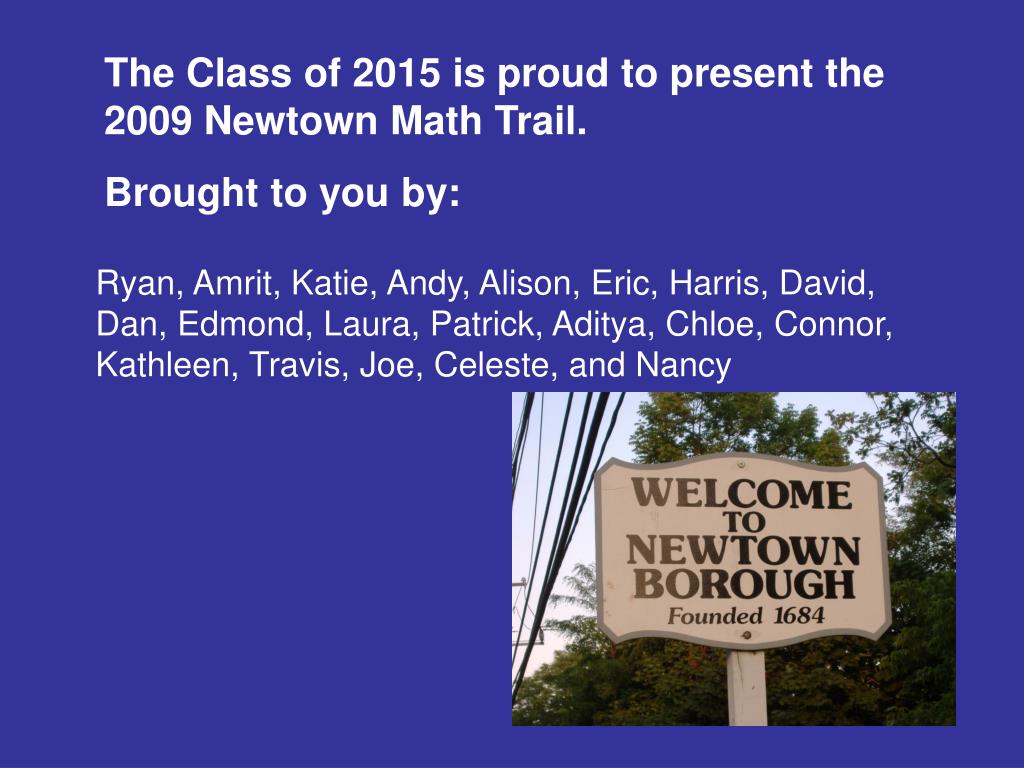 The Class of 2015 is proud to present the 2009 Newtown Math Trail.

Brought to you by:

Ryan, Amrit, Katie, Andy, Alison, Eric, Harris, David, Dan, Edmond, Laura, Patrick, Aditya, Chloe, Connor, Kathleen, Travis, Joe, Celeste, and Nancy

WELCOME TO NEWTOWN BOROUGH Founded 1684